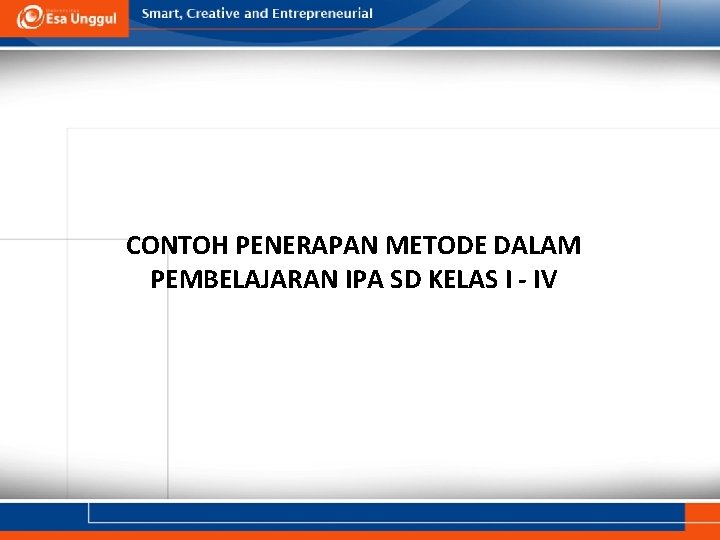 Esa Unggul

Smart, Creative and Entrepreneurial

CONTOH PENERAPAN METODE DALAM PEMBELAJARAN IPA SD KELAS I - IV